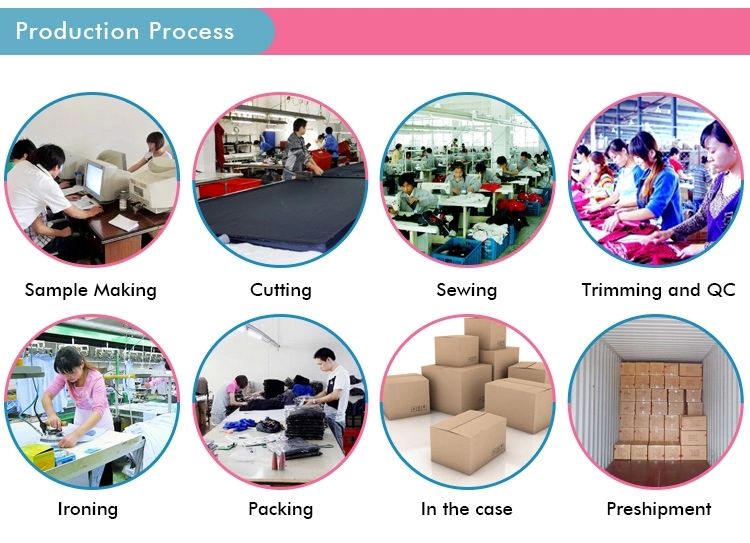 Production Process

Sample Making

Cutting

Sewing

Trimming and QC

Ironing

Packing

In the case

Preshipment